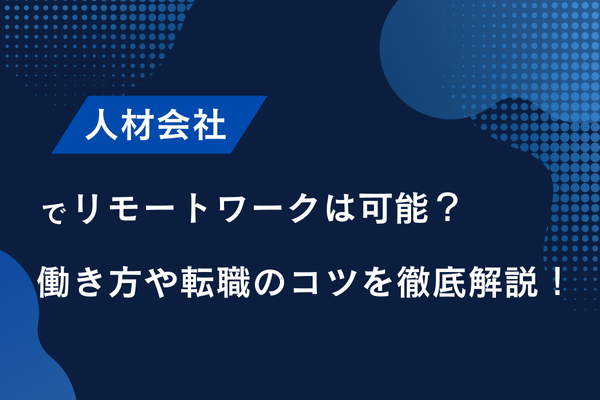 人材会社

でリモートワークは可能？

働き方や転職のコツを徹底解説！